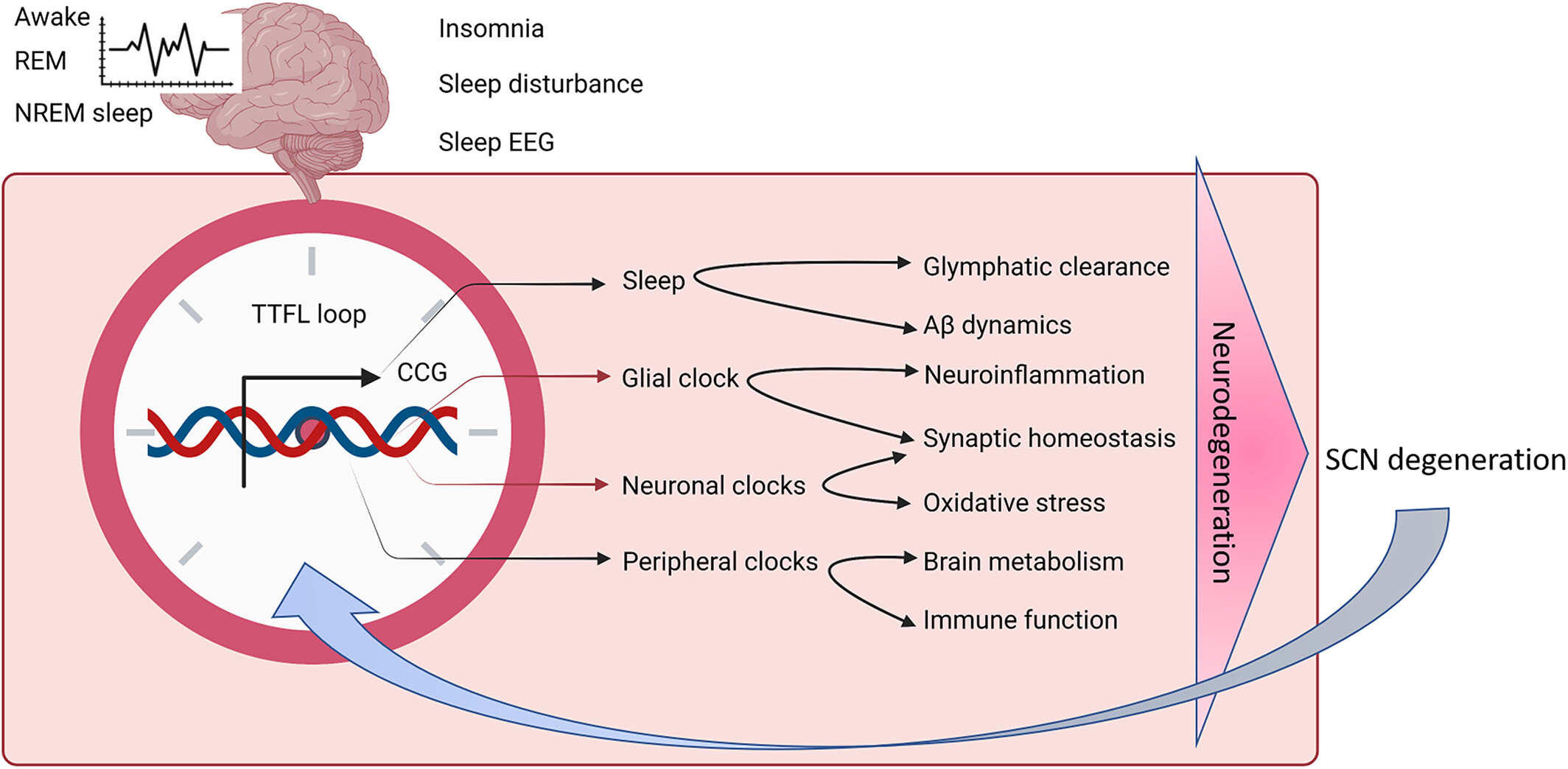 Awake
REM
NREM sleep

Insomnia
Sleep disturbance
Sleep EEG

TTFL loop
CCG

Sleep
Glial clock
Neuronal clocks
Peripheral clocks

Glymphatic clearance
Aβ dynamics
Neuroinflammation
Synaptic homeostasis
Oxidative stress
Brain metabolism
Immune function

Neurodegeneration

SCN degeneration